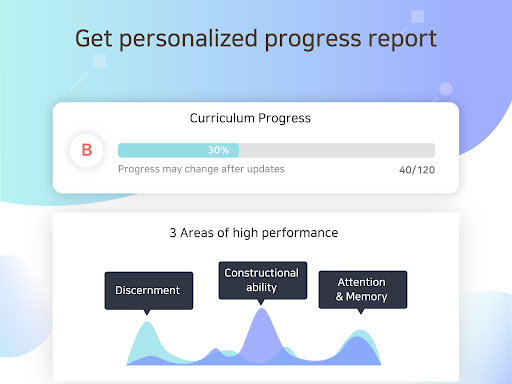 Get personalized progress report

Curriculum Progress

B

30%

Progress may change after updates

40/120

3 Areas of high performance

Discernment

Constructional ability

Attention & Memory